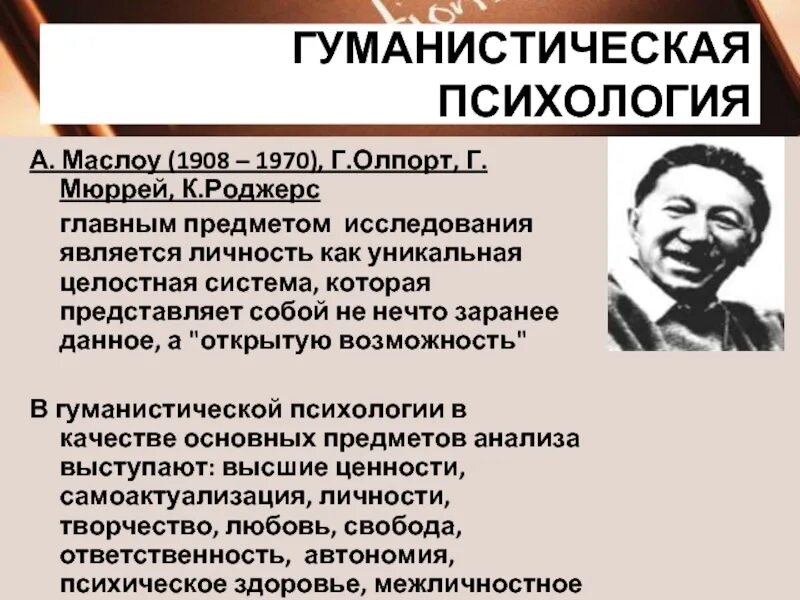 ГУМАНИСТИЧЕСКАЯ ПСИХОЛОГИЯ

А. Маслоу (1908 – 1970), Г.Олпорт, Г. Мюррей, К.Роджерс

главным предметом исследования является личность как уникальная целостная система, которая представляет собой не нечто заранее данное, а "открытую возможность"

В гуманистической психологии в качестве основных предметов анализа выступают: высшие ценности, самоактуализация, личности, творчество, любовь, свобода, ответственность, автономия, психическое здоровье, межличностное